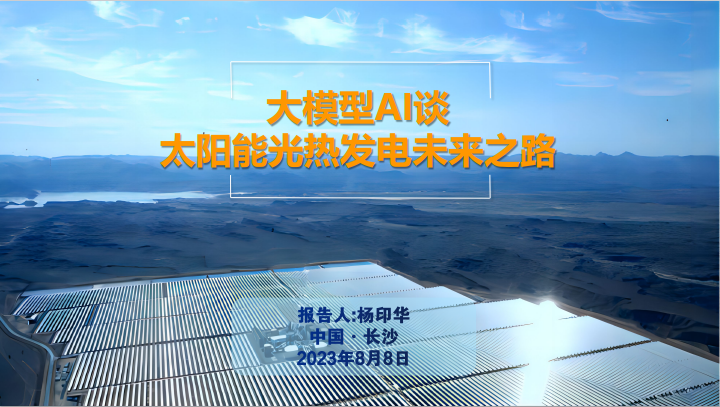 大模型AI谈
太阳能光热发电未来之路

报告人:杨印华
中国 · 长沙
2023年8月8日